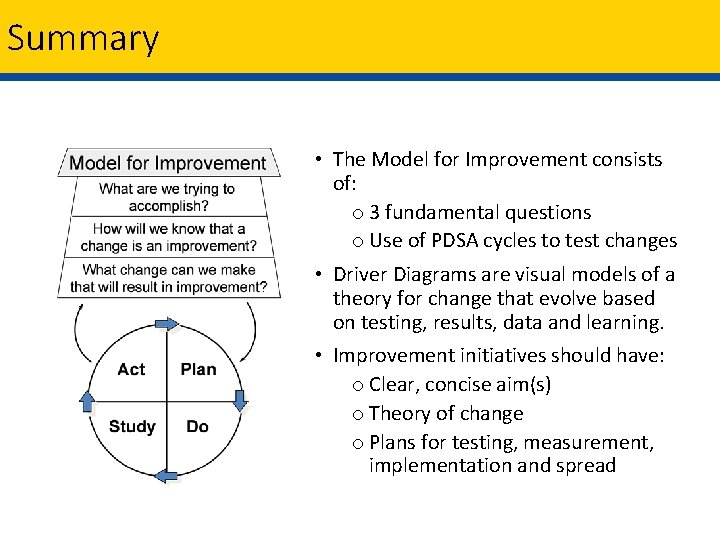 Summary

Model for Improvement

What are we trying to accomplish?

How will we know that a change is an improvement?

What change can we make that will result in improvement?

Act

Plan

Study

Do

• The Model for Improvement consists of:
o 3 fundamental questions
o Use of PDSA cycles to test changes

• Driver Diagrams are visual models of a theory for change that evolve based on testing, results, data and learning.

• Improvement initiatives should have:
o Clear, concise aim(s)
o Theory of change
o Plans for testing, measurement, implementation and spread